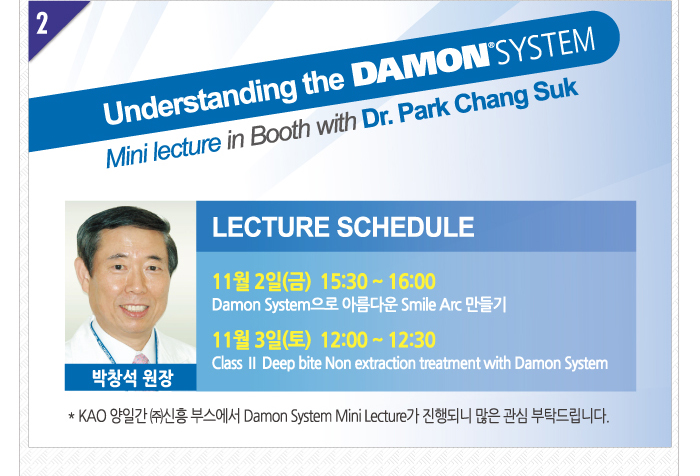 2

Understanding the DAMON® SYSTEM

Mini lecture in Booth with Dr. Park Chang Suk

박창석 원장

LECTURE SCHEDULE

11월 2일(금) 15:30 ~ 16:00
Damon System으로 아름다운 Smile Arc 만들기

11월 3일(토) 12:00 ~ 12:30
Class II Deep bite Non extraction treatment with Damon System

* KAO 양일간 ㈜신흥 부스에서 Damon System Mini Lecture가 진행되니 많은 관심 부탁드립니다.